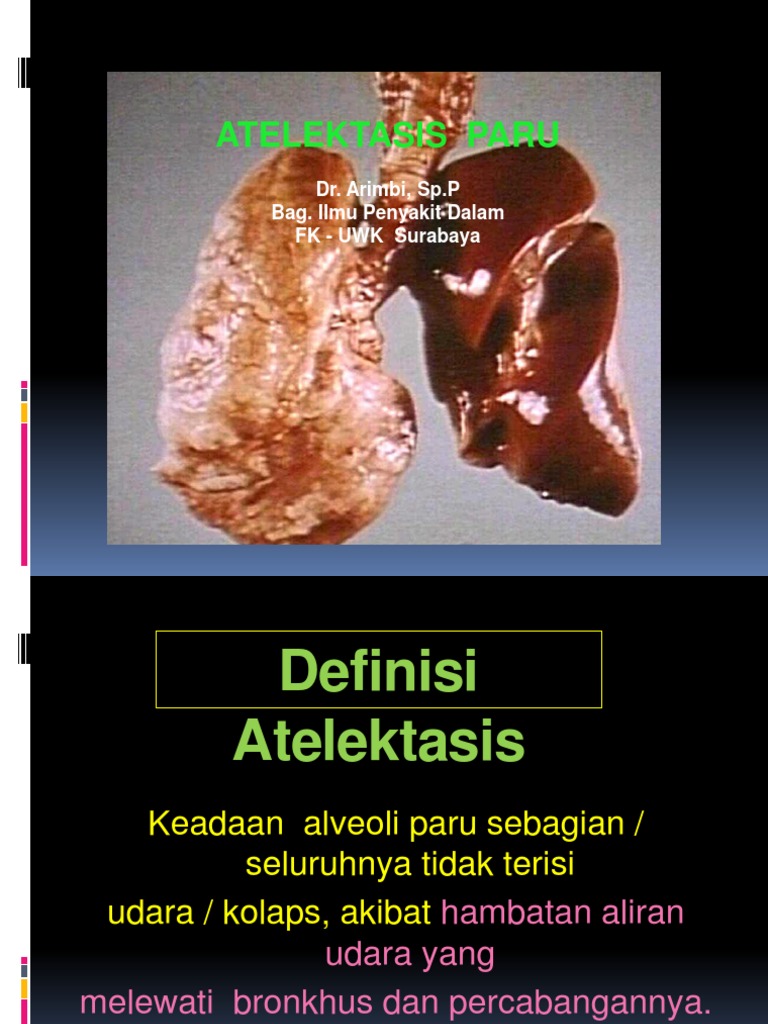 ATELEKTASIS PARU

Dr. Arimbi, Sp.P
Bag. Ilmu Penyakit Dalam
FK - UWK Surabaya

Definisi Atelektasis

Keadaan alveoli paru sebagian / seluruhnya tidak terisi udara / kolaps, akibat hambatan aliran udara yang melewati bronkhus dan percabangannya.